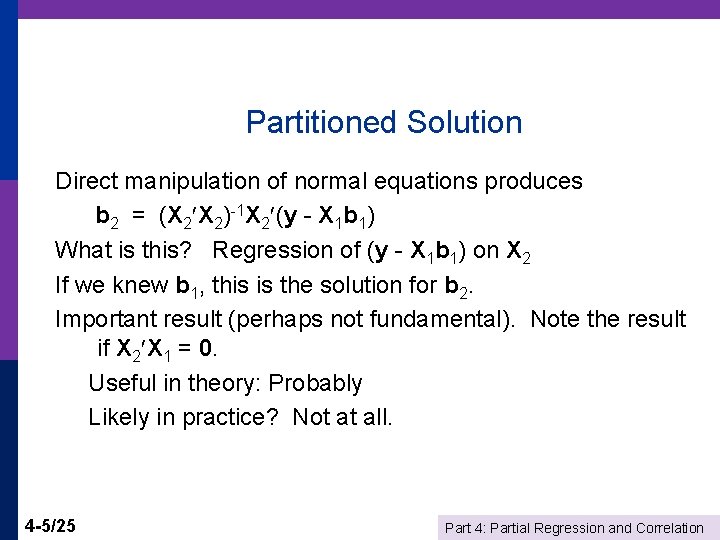 Partitioned Solution

Direct manipulation of normal equations produces

$\mathbf{b}_2 = (\mathbf{X}_2'\mathbf{X}_2)^{-1}\mathbf{X}_2'(\mathbf{y} - \mathbf{X}_1\mathbf{b}_1)$

What is this? Regression of $(\mathbf{y} - \mathbf{X}_1\mathbf{b}_1)$ on $\mathbf{X}_2$

If we knew $\mathbf{b}_1$, this is the solution for $\mathbf{b}_2$.

Important result (perhaps not fundamental). Note the result if $\mathbf{X}_2'\mathbf{X}_1 = \mathbf{0}$.

Useful in theory: Probably

Likely in practice? Not at all.

4-5/25

Part 4: Partial Regression and Correlation